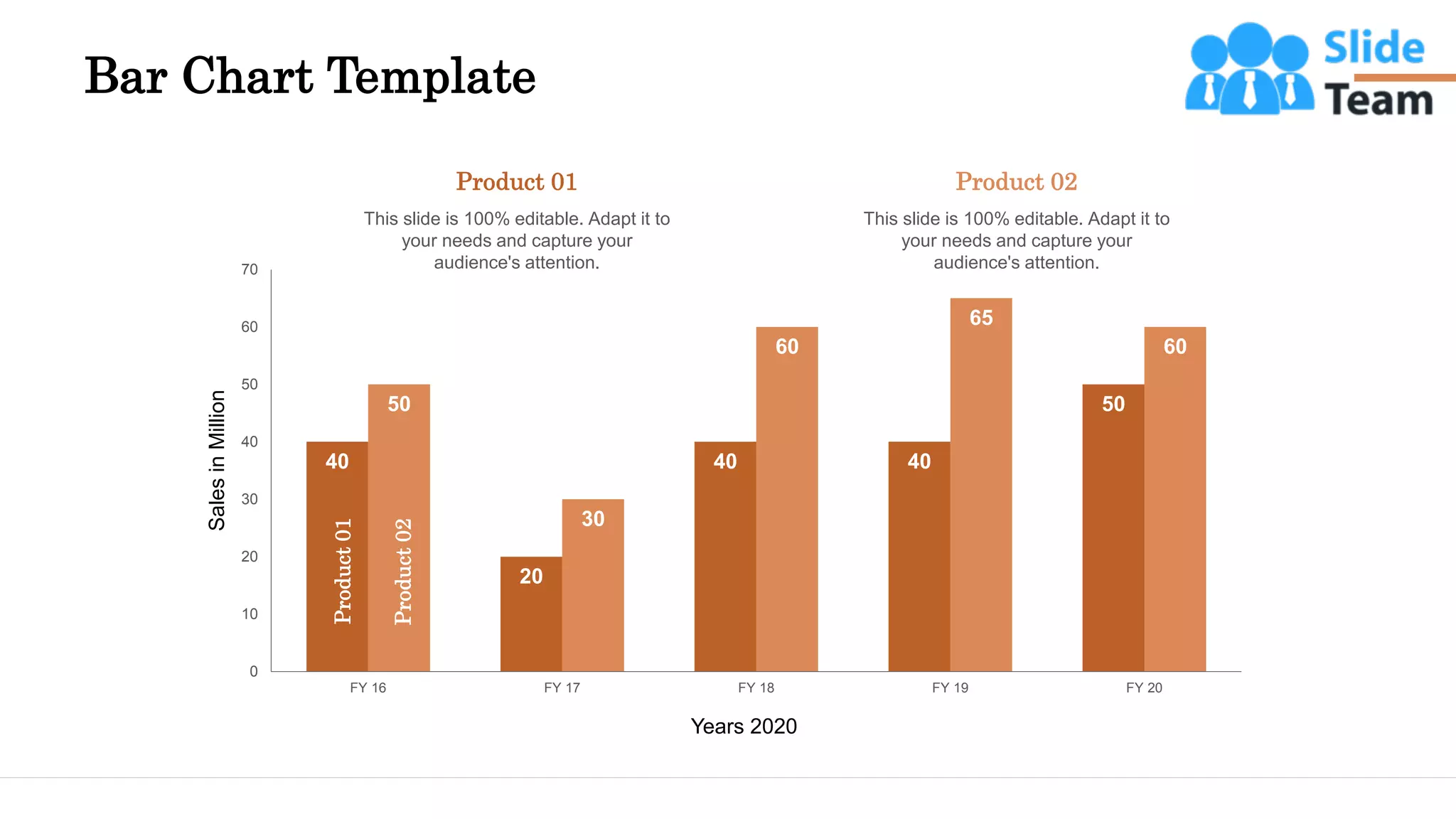 Bar Chart Template

Slide Team

Product 01

This slide is 100% editable. Adapt it to your needs and capture your audience's attention.

Product 02

This slide is 100% editable. Adapt it to your needs and capture your audience's attention.

Sales in Million

70
60
50
40
30
20
10
0

40
50
Product 01
Product 02
20
30
40
60
40
65
50
60

FY 16
FY 17
FY 18
FY 19
FY 20

Years 2020